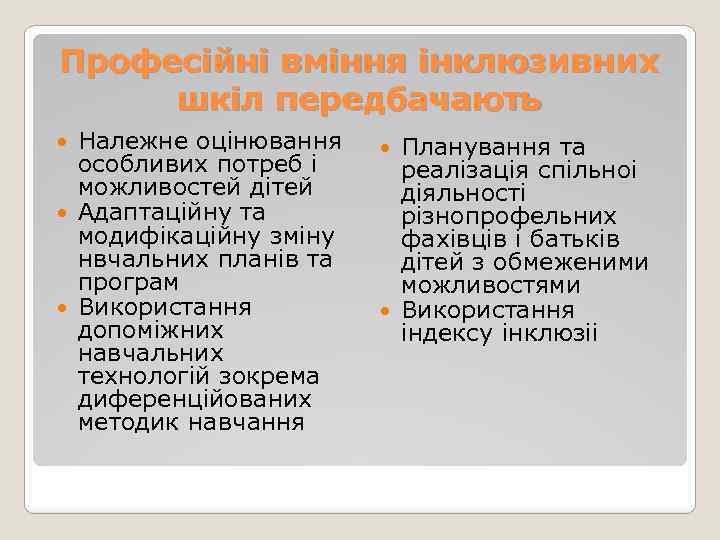 Професійні вміння інклюзивних шкіл передбачають

- Належне оцінювання особливих потреб і можливостей дітей
- Адаптаційну та модифікаційну зміну нвчальних планів та програм
- Використання допоміжних навчальних технологій зокрема диференційованих методик навчання

- Планування та реалізація спільноі діяльності різнопрофельних фахівців і батьків дітей з обмеженими можливостями
- Використання індексу інклюзіі